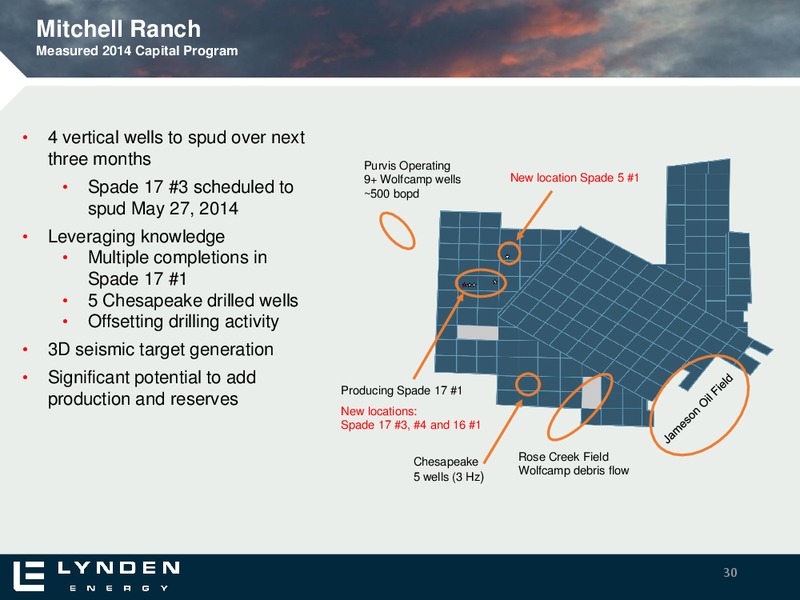 Mitchell Ranch
Measured 2014 Capital Program

• 4 vertical wells to spud over next three months
  • Spade 17 #3 scheduled to spud May 27, 2014
• Leveraging knowledge
  • Multiple completions in Spade 17 #1
  • 5 Chesapeake drilled wells
  • Offsetting drilling activity
• 3D seismic target generation
• Significant potential to add production and reserves

Purvis Operating
9+ Wolfcamp wells
~500 bopd

New location Spade 5 #1

Producing Spade 17 #1

New locations:
Spade 17 #3, #4 and 16 #1

Chesapeake
5 wells (3 Hz)

Rose Creek Field
Wolfcamp debris flow

Jameson Oil Field

LYNDEN
ENERGY

30